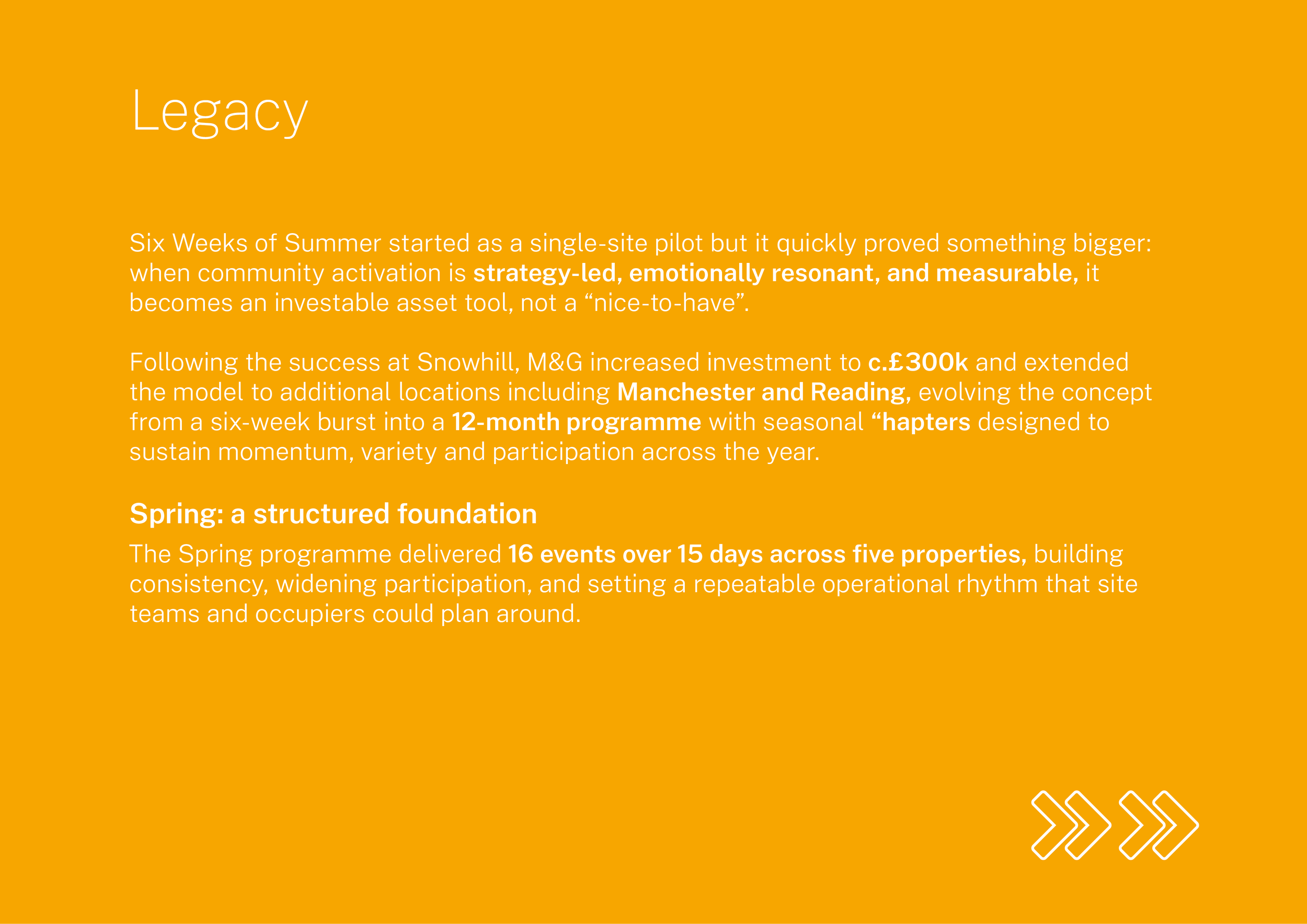 Legacy

Six Weeks of Summer started as a single-site pilot but it quickly proved something bigger: when community activation is strategy-led, emotionally resonant, and measurable, it becomes an investable asset tool, not a “nice-to-have”.

Following the success at Snowhill, M&G increased investment to c.£300k and extended the model to additional locations including Manchester and Reading, evolving the concept from a six-week burst into a 12-month programme with seasonal “hapters designed to sustain momentum, variety and participation across the year.

Spring: a structured foundation

The Spring programme delivered 16 events over 15 days across five properties, building consistency, widening participation, and setting a repeatable operational rhythm that site teams and occupiers could plan around.